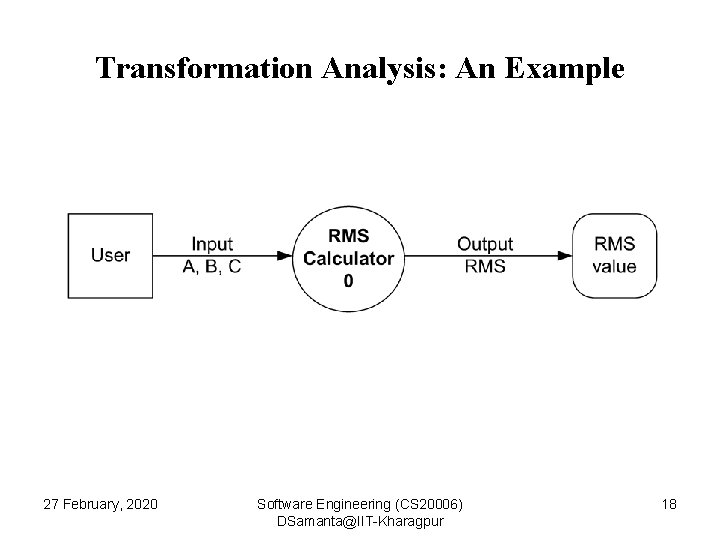 Transformation Analysis: An Example

User

Input
A, B, C

RMS
Calculator
0

Output
RMS

RMS
value

27 February, 2020

Software Engineering (CS20006)
DSamanta@IIT-Kharagpur

18